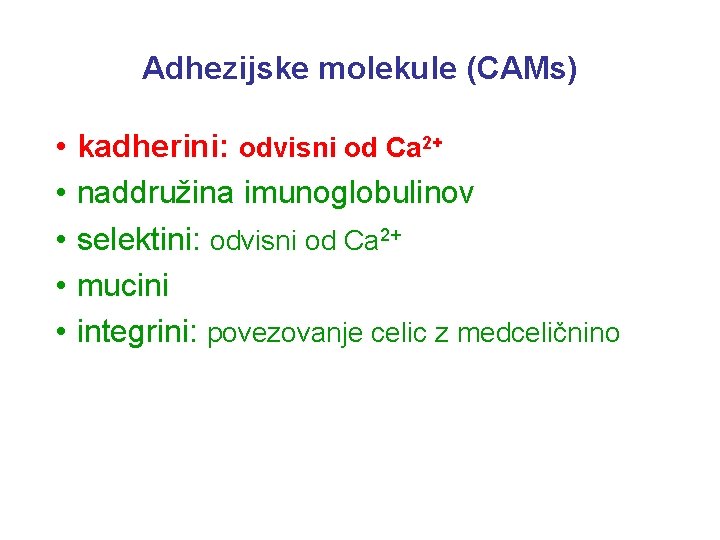 Adhezijske molekule (CAMs)

• kadherini: odvisni od $Ca^{2+}$
• naddružina imunoglobulinov
• selektini: odvisni od $Ca^{2+}$
• mucini
• integrini: povezovanje celic z medceličnino